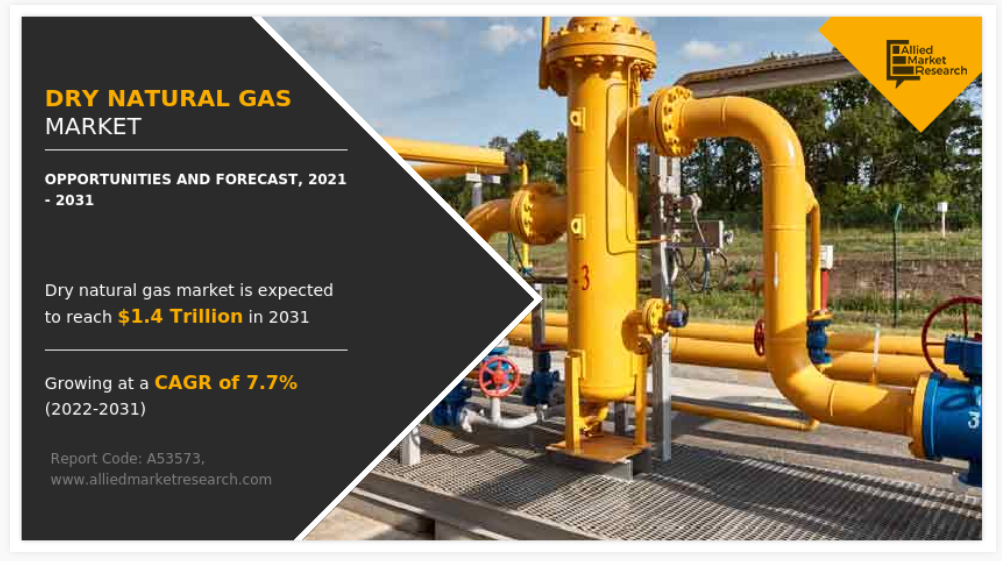 DRY NATURAL GAS
MARKET

OPPORTUNITIES AND FORECAST, 2021 - 2031

Dry natural gas market is expected to reach $1.4 Trillion in 2031

Growing at a CAGR of 7.7% (2022-2031)

Report Code: A53573,
www.alliedmarketresearch.com

Allied Market Research

3

3